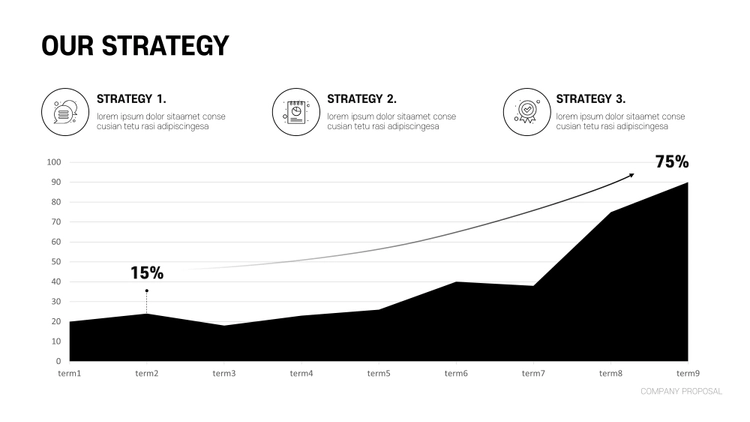 OUR STRATEGY

STRATEGY 1.
lorem ipsum dolor sitaamet conse cusian tetu rasi adipiscingesa

STRATEGY 2.
lorem ipsum dolor sitaamet conse cusian tetu rasi adipiscingesa

STRATEGY 3.
lorem ipsum dolor sitaamet conse cusian tetu rasi adipiscingesa

100
90
80
70
60
50
40
30
20
10
0

15%

75%

term1 term2 term3 term4 term5 term6 term7 term8 term9

COMPANY PROPOSAL